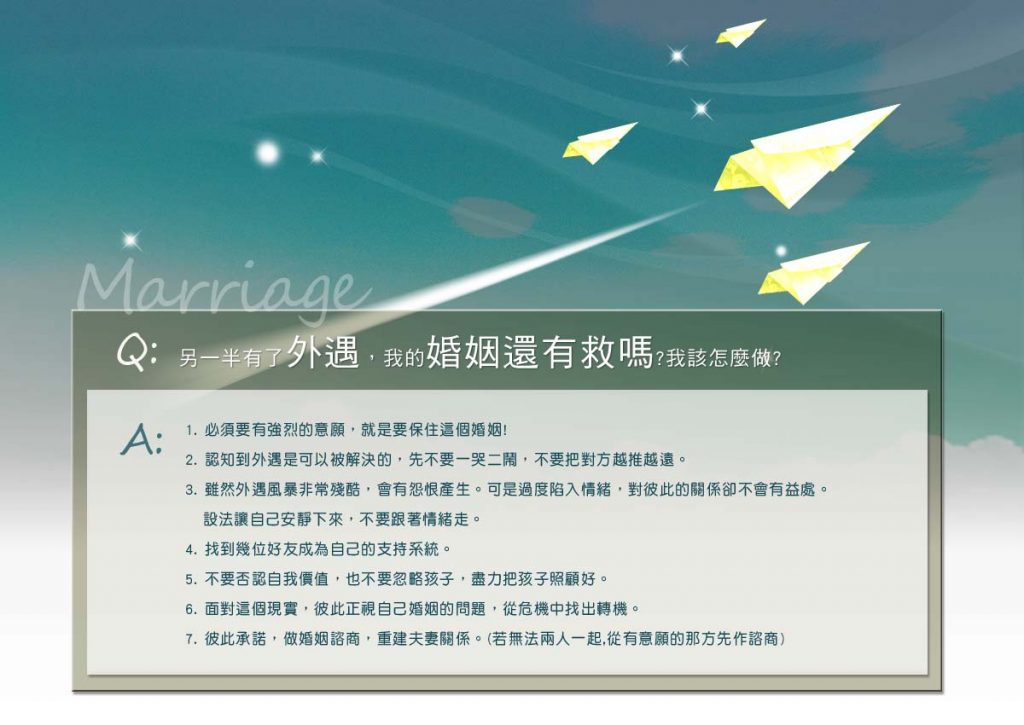 Marriage

Q: 另一半有了外遇，我的婚姻還有救嗎?我該怎麼做?

A:
1. 必須要有強烈的意願，就是要保住這個婚姻!
2. 認知到外遇是可以被解決的，先不要一哭二鬧，不要把對方越推越遠。
3. 雖然外遇風暴非常殘酷，會有怨恨產生。可是過度陷入情緒，對彼此的關係卻不會有益處。設法讓自己安靜下來，不要跟著情緒走。
4. 找到幾位好友成為自己的支持系統。
5. 不要否認自我價值，也不要忽略孩子，盡力把孩子照顧好。
6. 面對這個現實，彼此正視自己婚姻的問題，從危機中找出轉機。
7. 彼此承諾，做婚姻諮商，重建夫妻關係。(若無法兩人一起,從有意願的那方先作諮商)